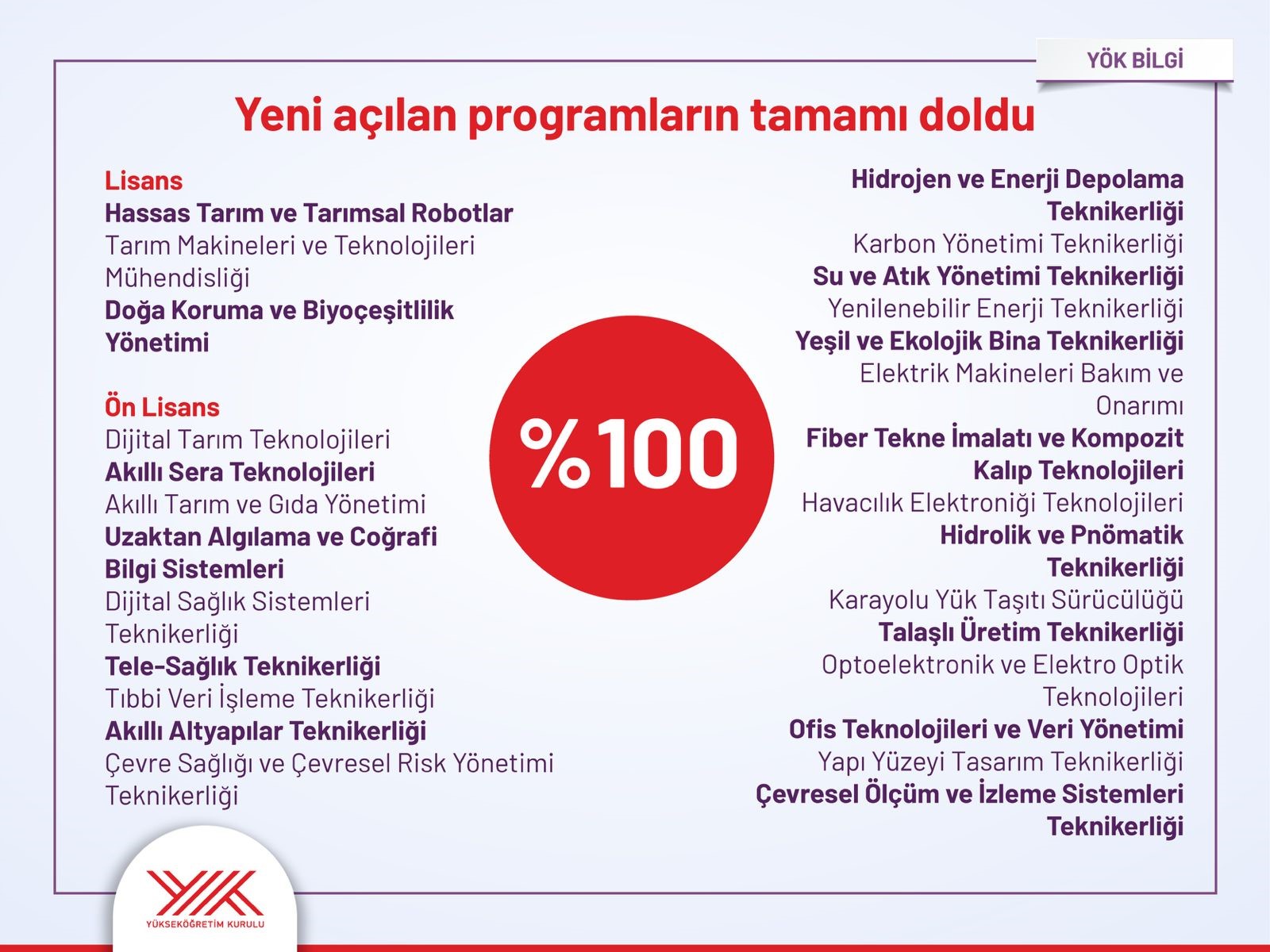 YÖK BİLGİ

Yeni açılan programların tamamı doldu

Lisans
Hassas Tarım ve Tarımsal Robotlar
Tarım Makineleri ve Teknolojileri Mühendisliği
Doğa Koruma ve Biyoçeşitlilik Yönetimi

Ön Lisans
Dijital Tarım Teknolojileri
Akıllı Sera Teknolojileri
Akıllı Tarım ve Gıda Yönetimi
Uzaktan Algılama ve Coğrafi Bilgi Sistemleri
Dijital Sağlık Sistemleri Teknikerliği
Tele-Sağlık Teknikerliği
Tıbbi Veri İşleme Teknikerliği
Akıllı Altyapılar Teknikerliği
Çevre Sağlığı ve Çevresel Risk Yönetimi Teknikerliği

%100

Hidrojen ve Enerji Depolama Teknikerliği
Karbon Yönetimi Teknikerliği
Su ve Atık Yönetimi Teknikerliği
Yenilenebilir Enerji Teknikerliği
Yeşil ve Ekolojik Bina Teknikerliği
Elektrik Makineleri Bakım ve Onarımı
Fiber Tekne İmalatı ve Kompozit Kalıp Teknolojileri
Havacılık Elektroniği Teknolojileri
Hidrolik ve Pnömatik Teknikerliği
Karayolu Yük Taşıtı Sürücülüğü
Talaşlı Üretim Teknikerliği
Optoelektronik ve Elektro Optik Teknolojileri
Ofis Teknolojileri ve Veri Yönetimi
Yapı Yüzeyi Tasarım Teknikerliği
Çevresel Ölçüm ve İzleme Sistemleri Teknikerliği

YÜKSEKÖĞRETİM KURULU